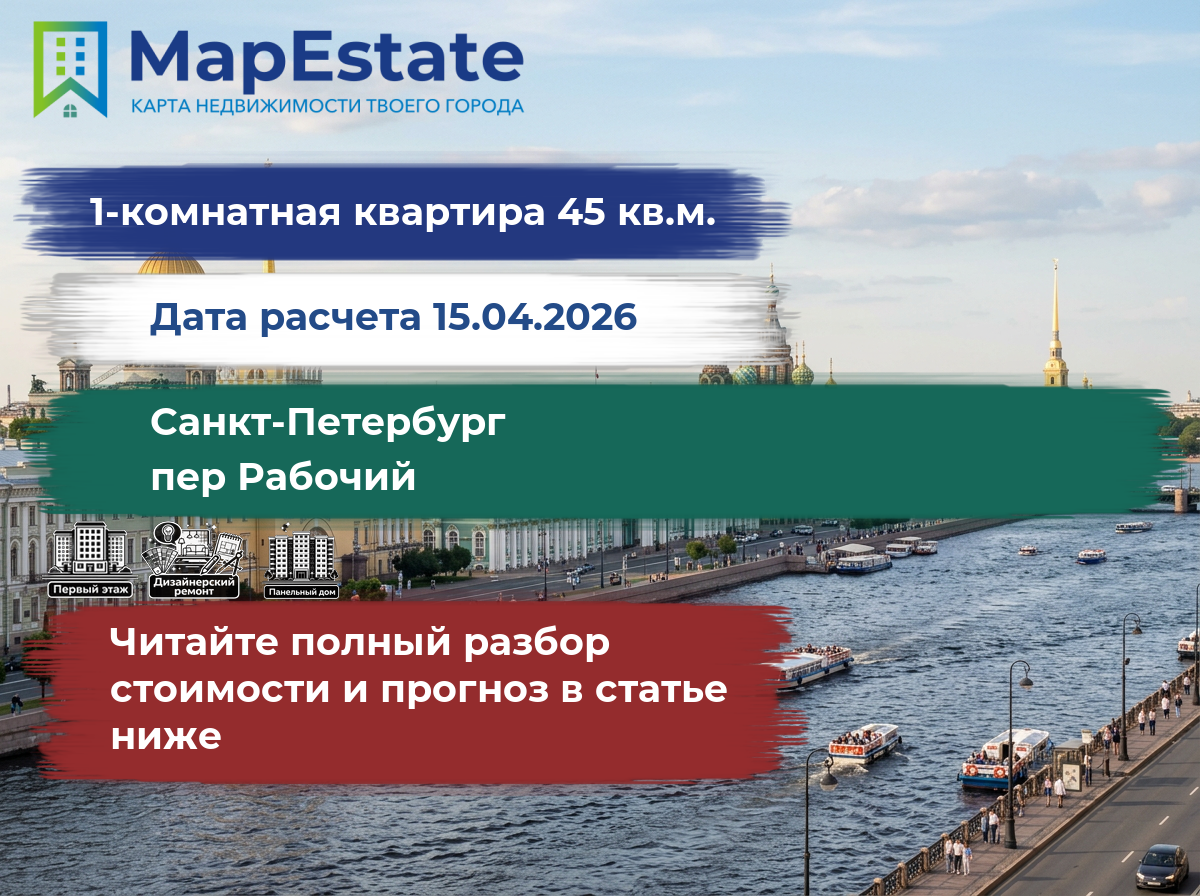 MapEstate
КАРТА НЕДВИЖИМОСТИ ТВОЕГО ГОРОДА

1-комнатная квартира 45 кв.м.

Дата расчета 15.04.2026

Санкт-Петербург
пер Рабочий

Первый этаж
Дизайнерский ремонт
Панельный дом

Читайте полный разбор стоимости и прогноз в статье ниже